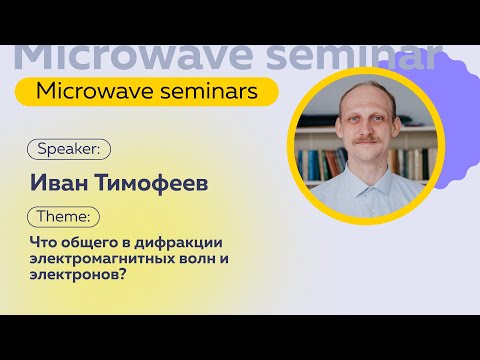 Microwave seminar

Microwave seminars

Speaker:

Иван Тимофеев

Theme:

Что общего в дифракции электромагнитных волн и электронов?